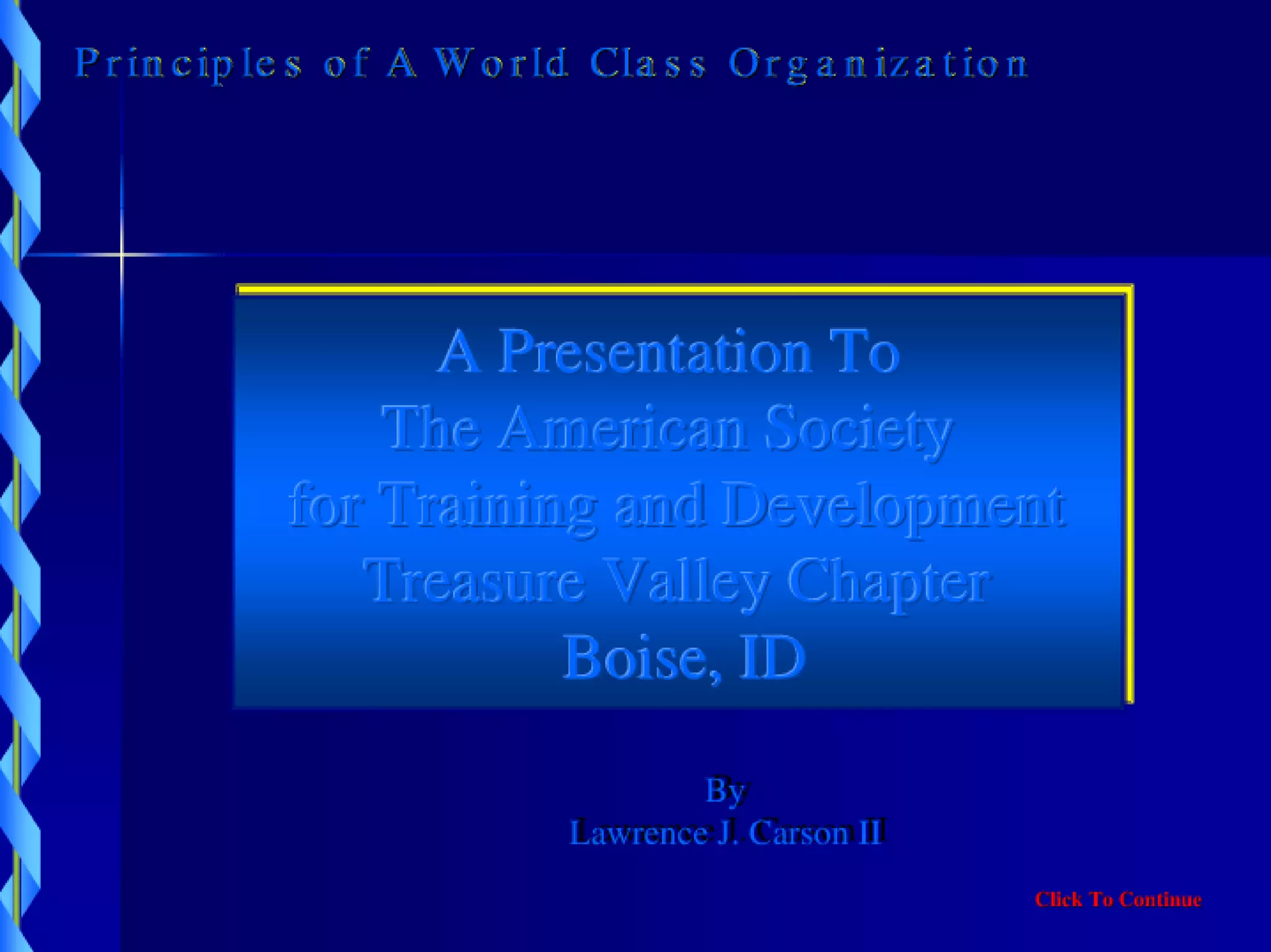 Principles of A World Class Organization

A Presentation To
The American Society
for Training and Development
Treasure Valley Chapter
Boise, ID

By
Lawrence J. Carson II

Click To Continue